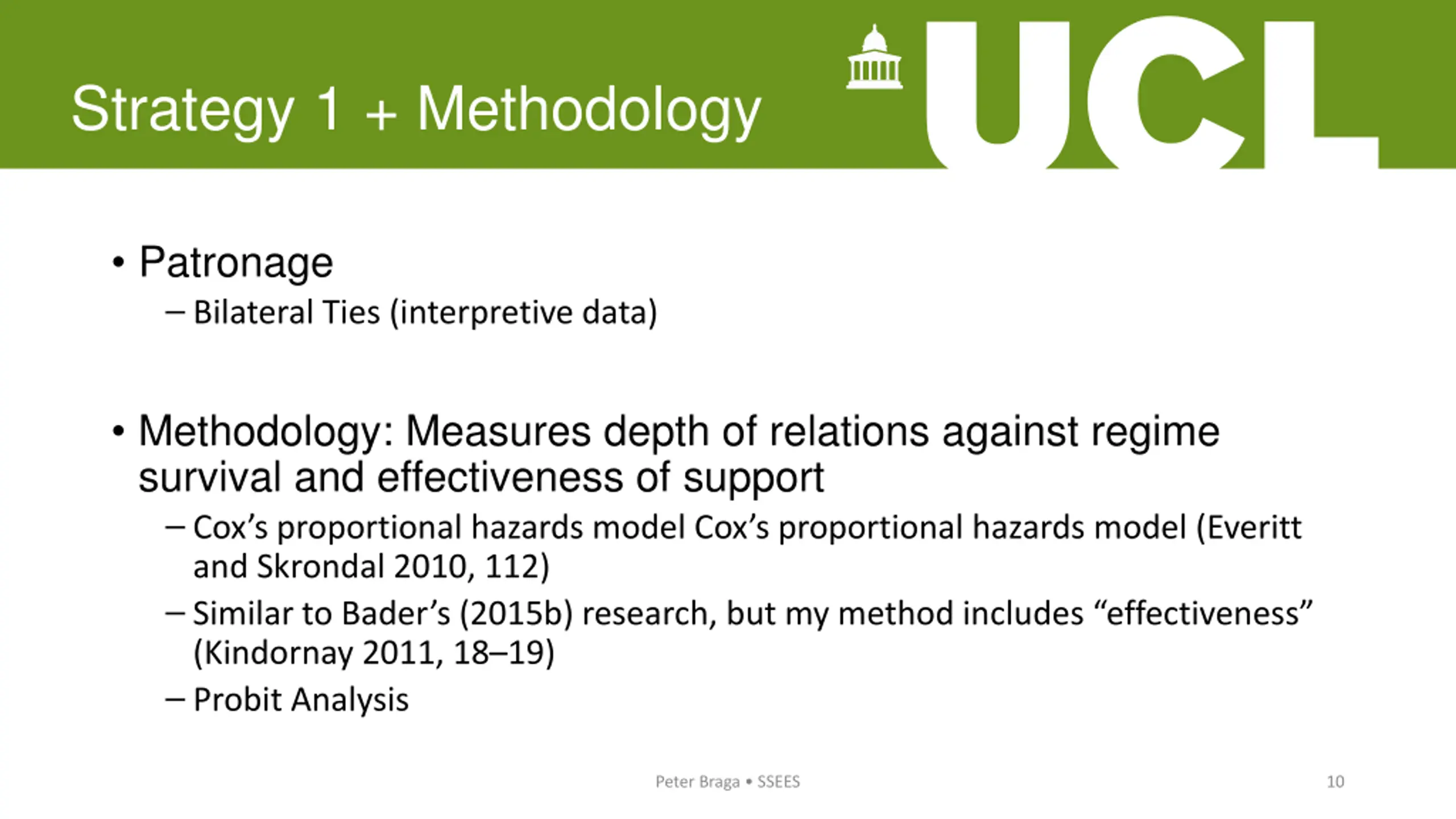 Strategy 1 + Methodology

UCL

• Patronage
– Bilateral Ties (interpretive data)

• Methodology: Measures depth of relations against regime survival and effectiveness of support
– Cox's proportional hazards model Cox's proportional hazards model (Everitt and Skrondal 2010, 112)
– Similar to Bader's (2015b) research, but my method includes "effectiveness" (Kindornay 2011, 18–19)
– Probit Analysis

Peter Braga • SSEES

10